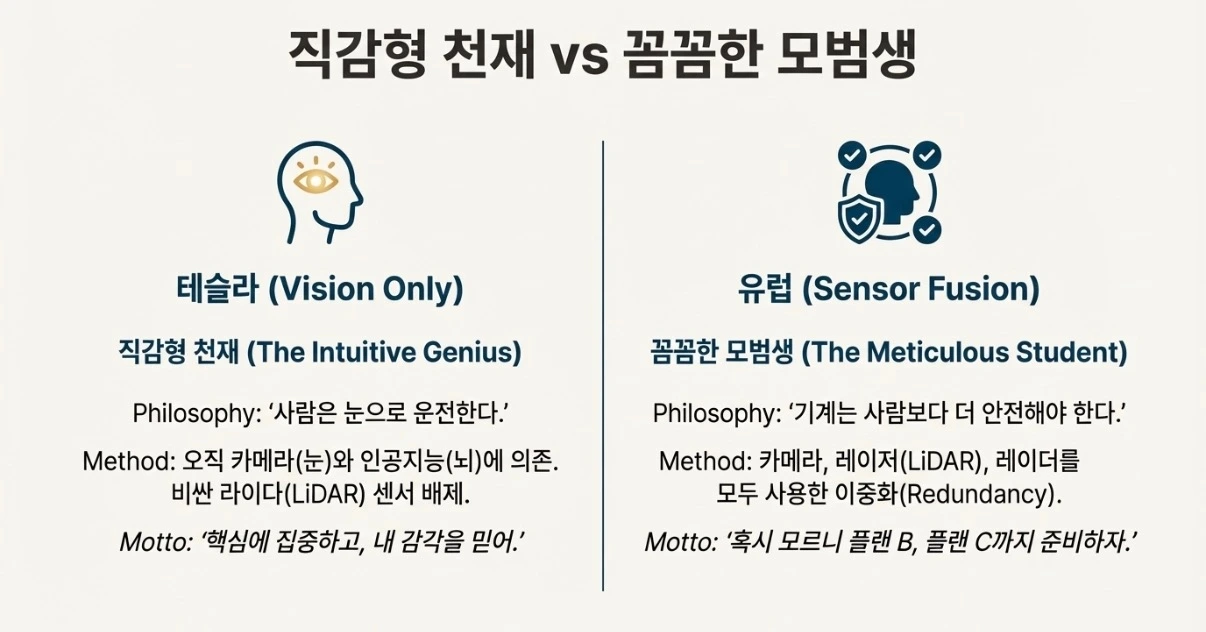 직감형 천재 vs 꼼꼼한 모범생

테슬라 (Vision Only)

직감형 천재 (The Intuitive Genius)

Philosophy: ‘사람은 눈으로 운전한다.’

Method: 오직 카메라(눈)와 인공지능(뇌)에 의존. 비싼 라이다(LiDAR) 센서 배제.

Motto: ‘핵심에 집중하고, 내 감각을 믿어.’

유럽 (Sensor Fusion)

꼼꼼한 모범생 (The Meticulous Student)

Philosophy: ‘기계는 사람보다 더 안전해야 한다.’

Method: 카메라, 레이저(LiDAR), 레이더를 모두 사용한 이중화(Redundancy).

Motto: ‘혹시 모르니 플랜 B, 플랜 C까지 준비하자.’